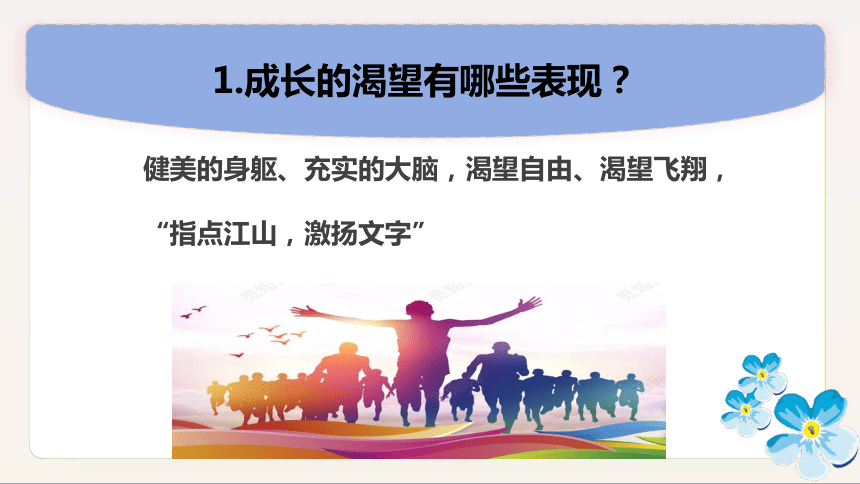 1.成长的渴望有哪些表现？

健美的身躯、充实的大脑，渴望自由、渴望飞翔，

“指点江山，激扬文字”